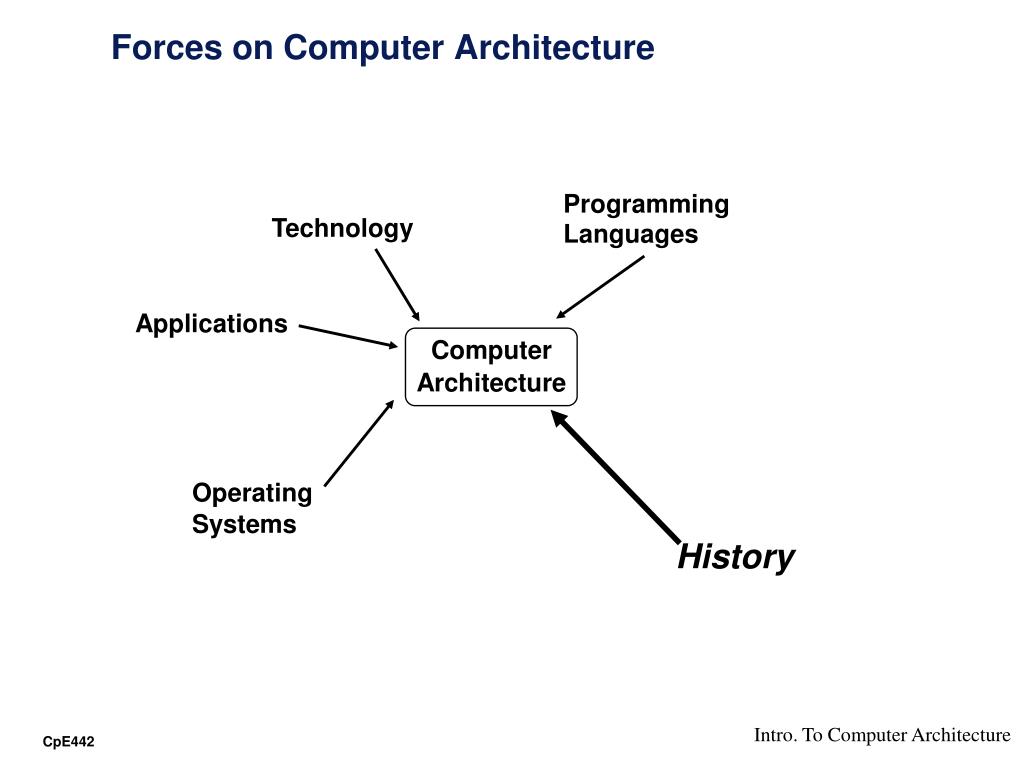 Forces on Computer Architecture

Technology

Programming Languages

Applications

Computer Architecture

Operating Systems

History

CpE442

Intro. To Computer Architecture